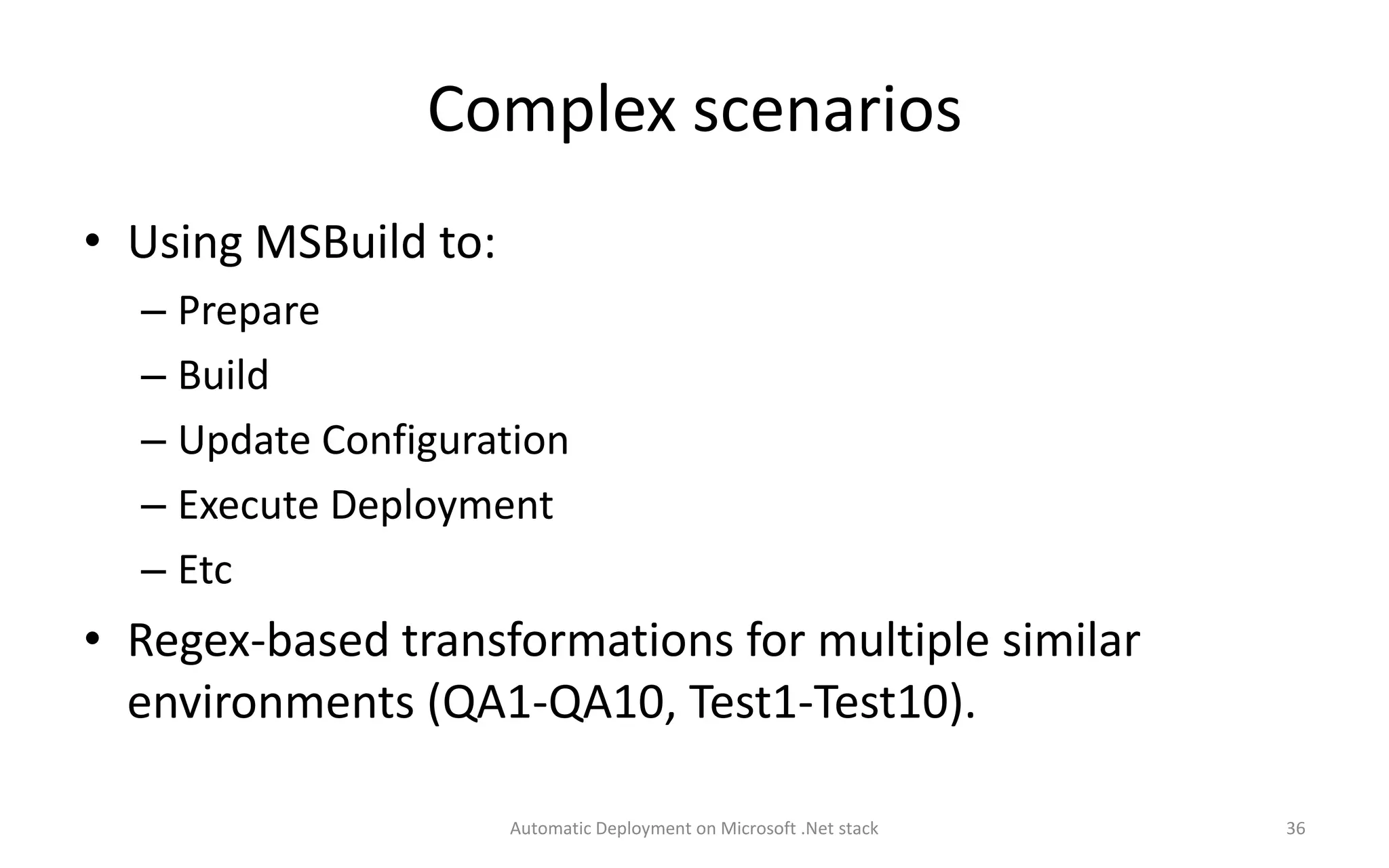 Complex scenarios

• Using MSBuild to:
– Prepare
– Build
– Update Configuration
– Execute Deployment
– Etc
• Regex-based transformations for multiple similar environments (QA1-QA10, Test1-Test10).

Automatic Deployment on Microsoft .Net stack

36